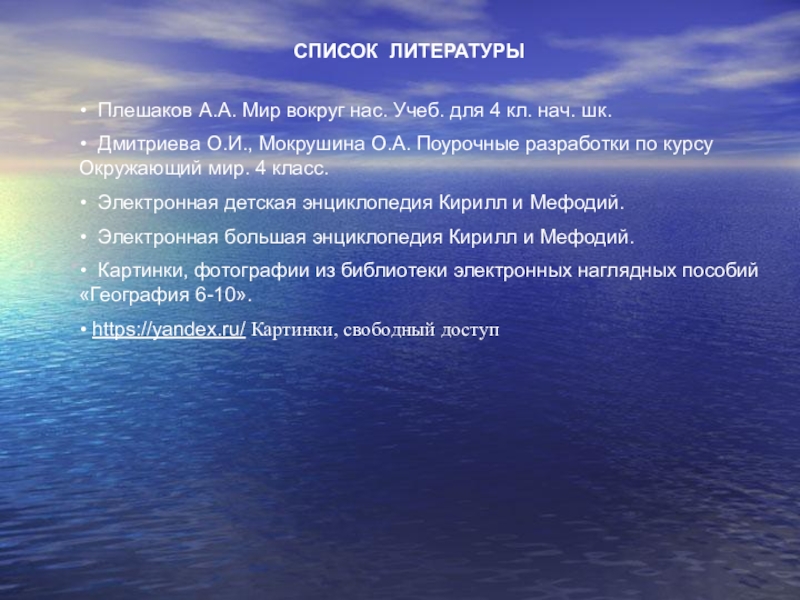 СПИСОК ЛИТЕРАТУРЫ

• Плешаков А.А. Мир вокруг нас. Учеб. для 4 кл. нач. шк.

• Дмитриева О.И., Мокрушина О.А. Поурочные разработки по курсу Окружающий мир. 4 класс.

• Электронная детская энциклопедия Кирилл и Мефодий.

• Электронная большая энциклопедия Кирилл и Мефодий.

• Картинки, фотографии из библиотеки электронных наглядных пособий «География 6-10».

• https://yandex.ru/ Картинки, свободный доступ